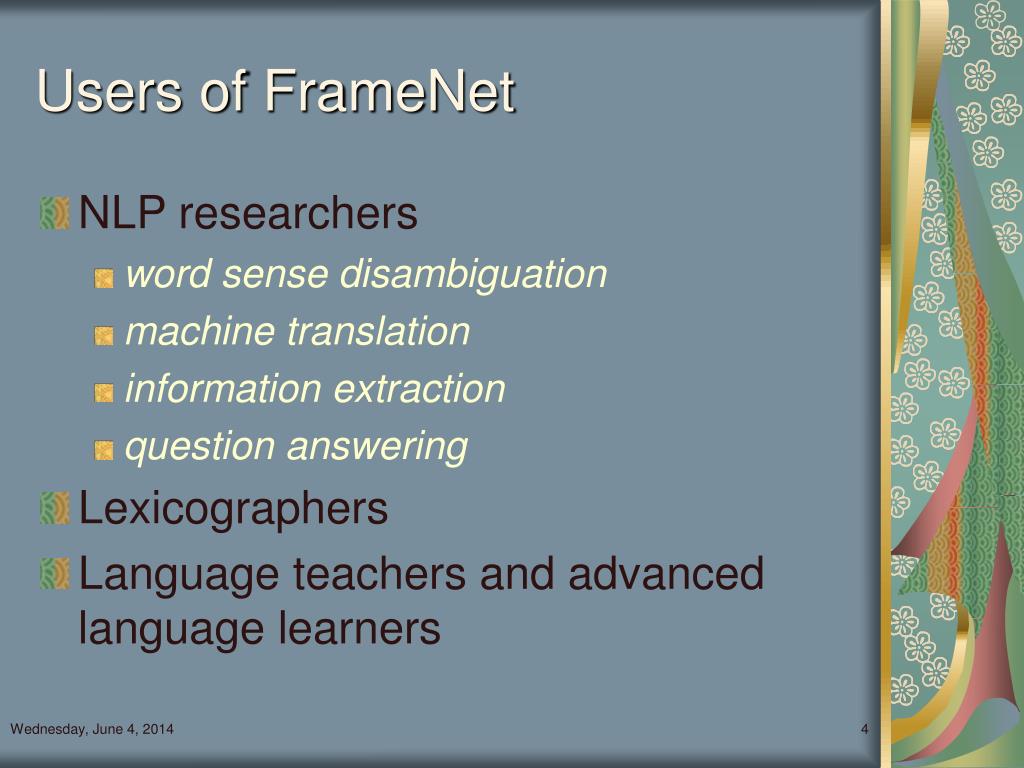 Users of FrameNet

NLP researchers

word sense disambiguation

machine translation

information extraction

question answering

Lexicographers

Language teachers and advanced language learners

Wednesday, June 4, 2014

4